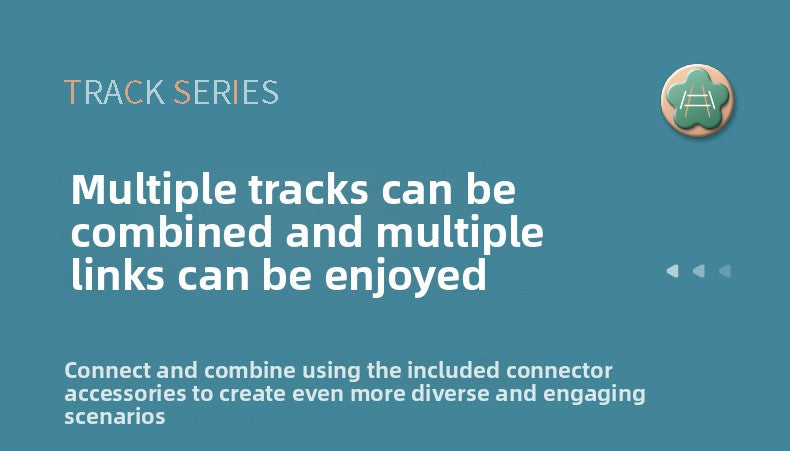 TRACK SERIES

Multiple tracks can be combined and multiple links can be enjoyed

Connect and combine using the included connector accessories to create even more diverse and engaging scenarios